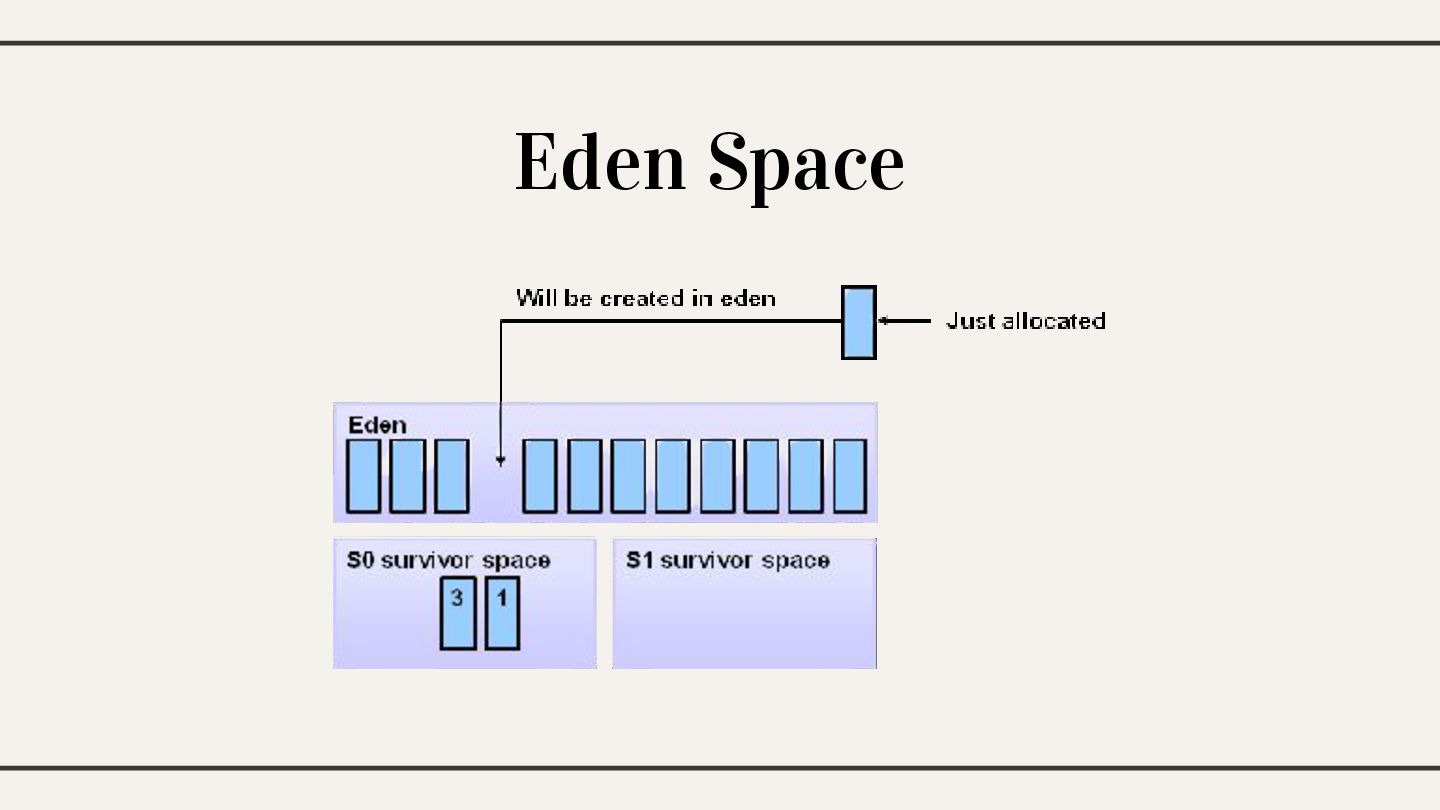 Eden Space

Will be created in eden

Just allocated

Eden

S0 survivor space

3

1

S1 survivor space